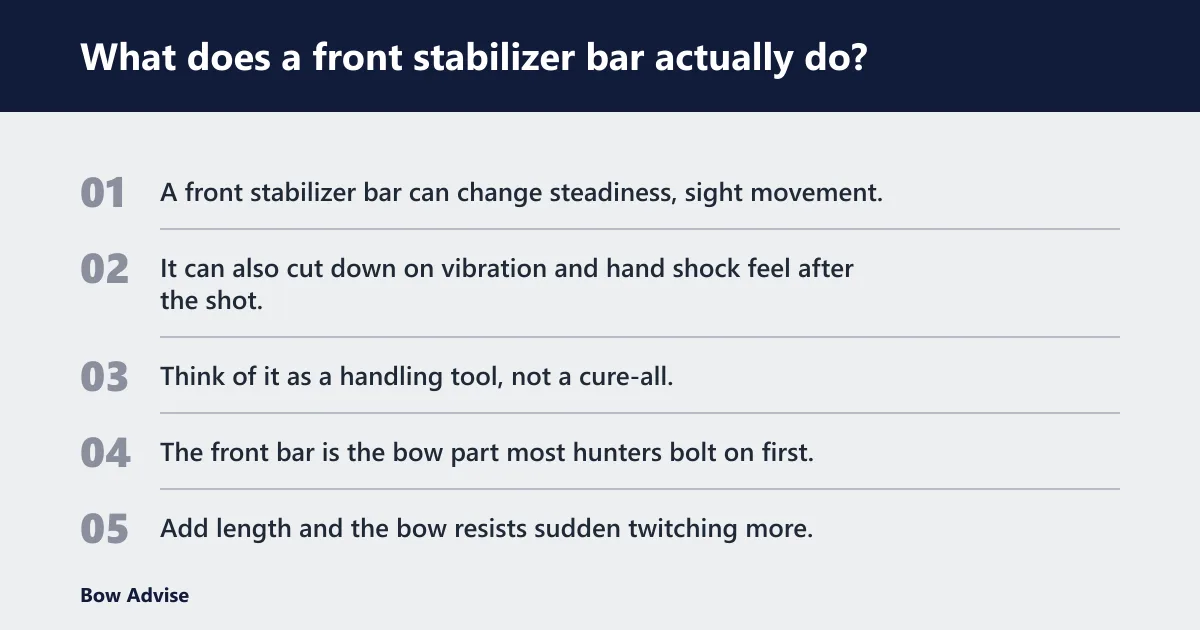 What does a front stabilizer bar actually do?

01 A front stabilizer bar can change steadiness, sight movement.

02 It can also cut down on vibration and hand shock feel after the shot.

03 Think of it as a handling tool, not a cure-all.

04 The front bar is the bow part most hunters bolt on first.

05 Add length and the bow resists sudden twitching more.

Bow Advise